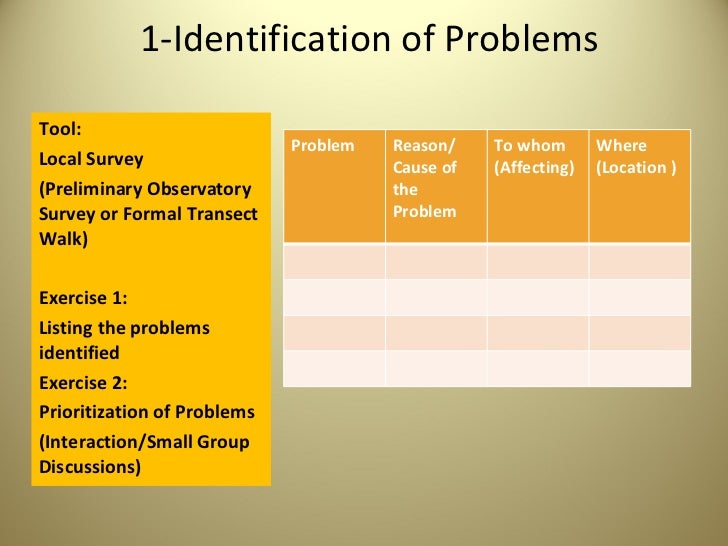 1-Identification of Problems

Tool:
Local Survey
(Preliminary Observatory Survey or Formal Transect Walk)

Exercise 1:
Listing the problems identified
Exercise 2:
Prioritization of Problems
(Interaction/Small Group Discussions)

| Problem | Reason/ Cause of the Problem | To whom (Affecting) | Where (Location ) |
|---|---|---|---|
| | | | |
| | | | |
| | | | |
| | | | |